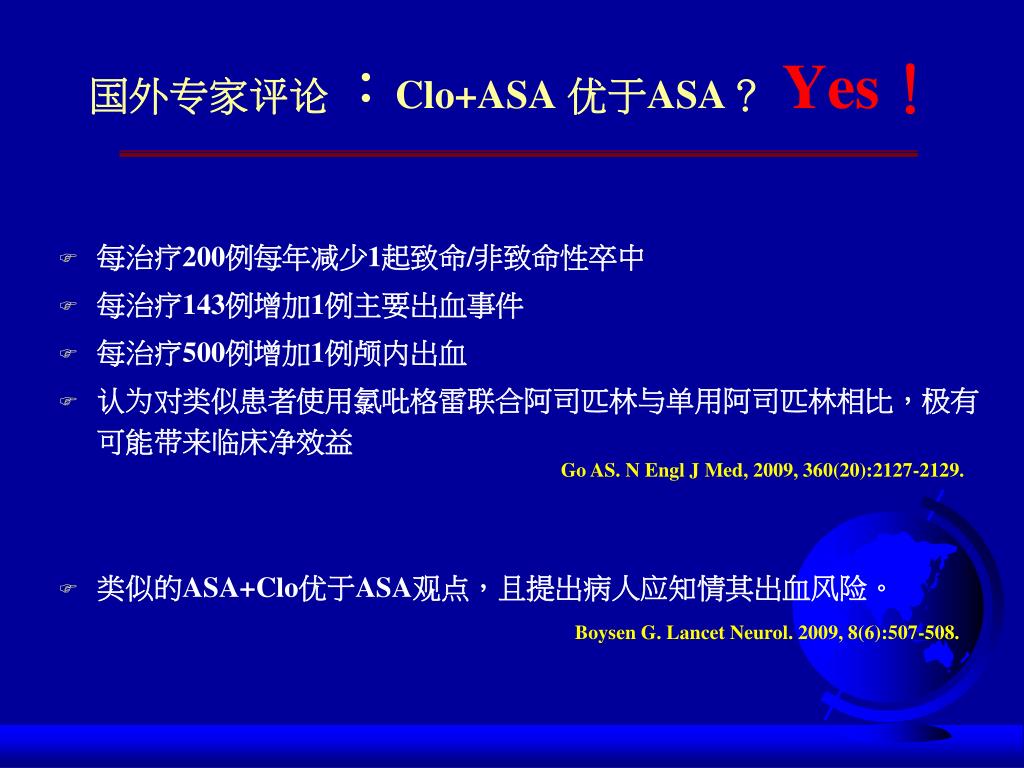 国外专家评论 ：Clo+ASA 优于ASA？ Yes！

每治疗200例每年减少1起致命/非致命性卒中

每治疗143例增加1例主要出血事件

每治疗500例增加1例颅内出血

认为对类似患者使用氯吡格雷联合阿司匹林与单用阿司匹林相比，极有可能带来临床净效益

Go AS. N Engl J Med, 2009, 360(20):2127-2129.

类似的ASA+Clo优于ASA观点，且提出病人应知情其出血风险。

Boysen G. Lancet Neurol. 2009, 8(6):507-508.